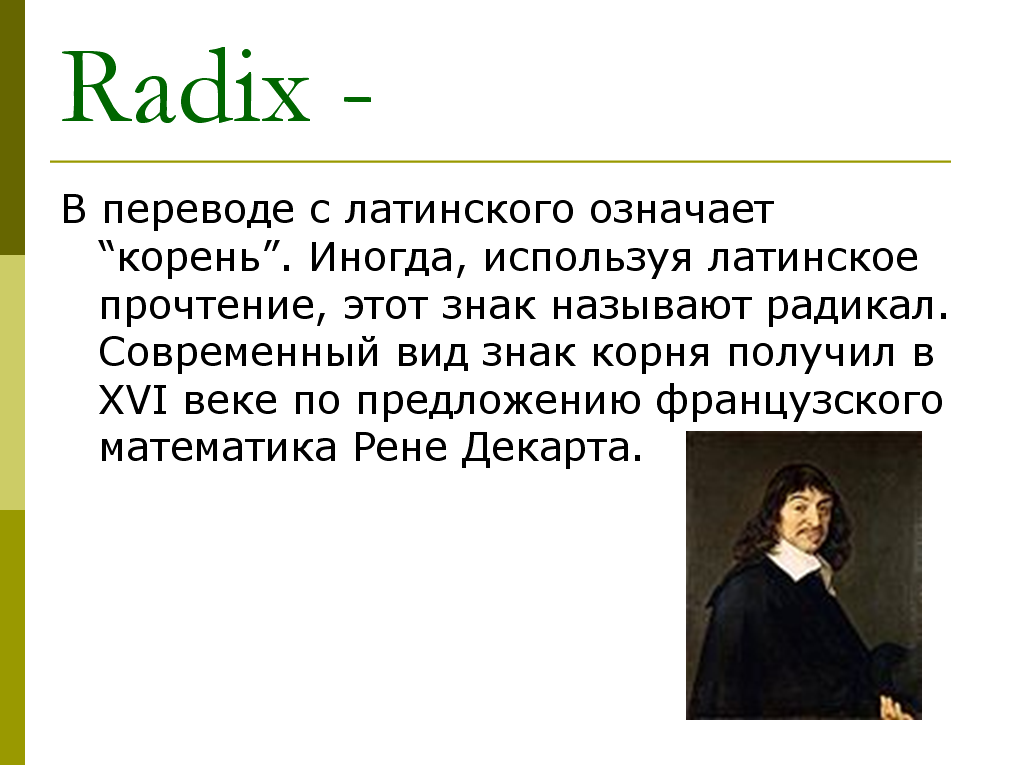 Radix -

В переводе с латинского означает “корень”. Иногда, используя латинское прочтение, этот знак называют радикал. Современный вид знак корня получил в XVI веке по предложению французского математика Рене Декарта.